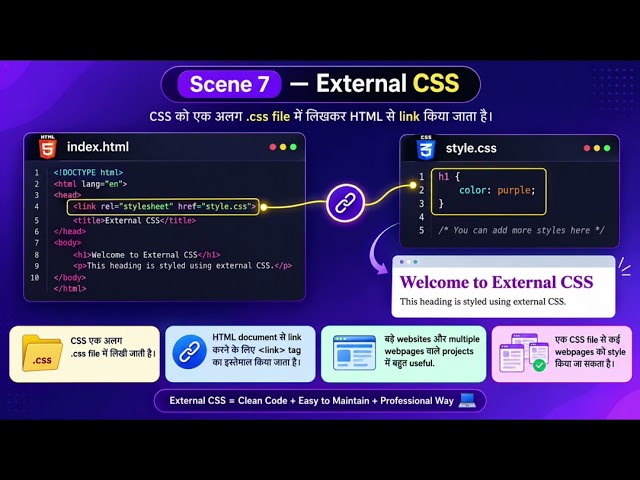 Scene 7 — External CSS

CSS को एक अलग .css file में लिखकर HTML से link किया जाता है।

HTML 5 index.html

1 <!DOCTYPE html>
2 <html lang="en">
3 <head>
4 <link rel="stylesheet" href="style.css">
5 <title>External CSS</title>
6 </head>
7 <body>
8 <h1>Welcome to External CSS</h1>
9 <p>This heading is styled using external CSS.</p>
10 </body>
</html>

CSS 3 style.css

1 h1 {
2 color: purple;
3 }
4
5 /* You can add more styles here */

Welcome to External CSS

This heading is styled using external CSS.

.css CSS एक अलग .css file में लिखी जाती है।

HTML document से link करने के लिए <link> tag का इस्तेमाल किया जाता है।

बड़े websites और multiple webpages वाले projects में बहुत useful.

एक CSS file से कई webpages को style किया जा सकता है।

External CSS = Clean Code + Easy to Maintain + Professional Way